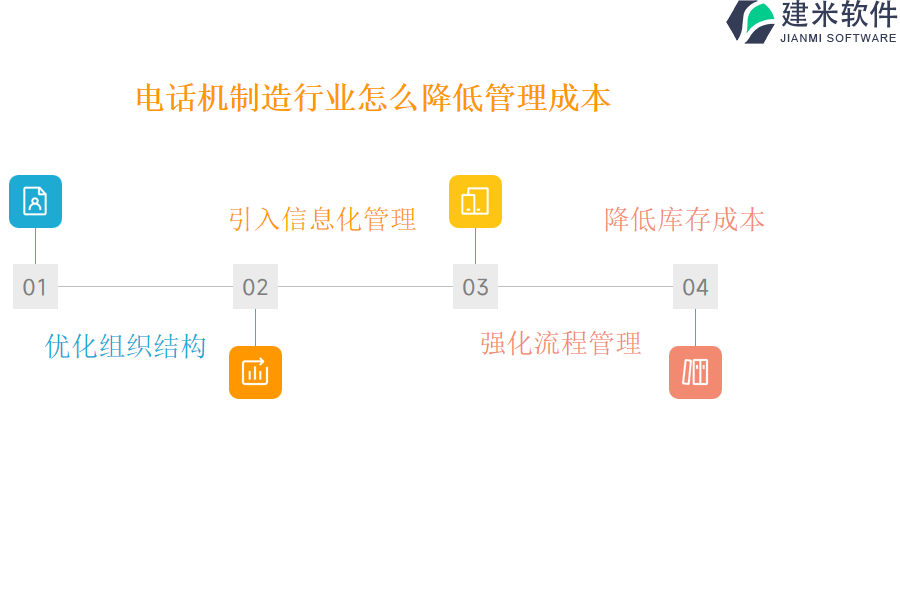 建米软件
JIANMI SOFTWARE

电话机制造行业怎么降低管理成本

01

优化组织结构

02

引入信息化管理

03

强化流程管理

04

降低库存成本